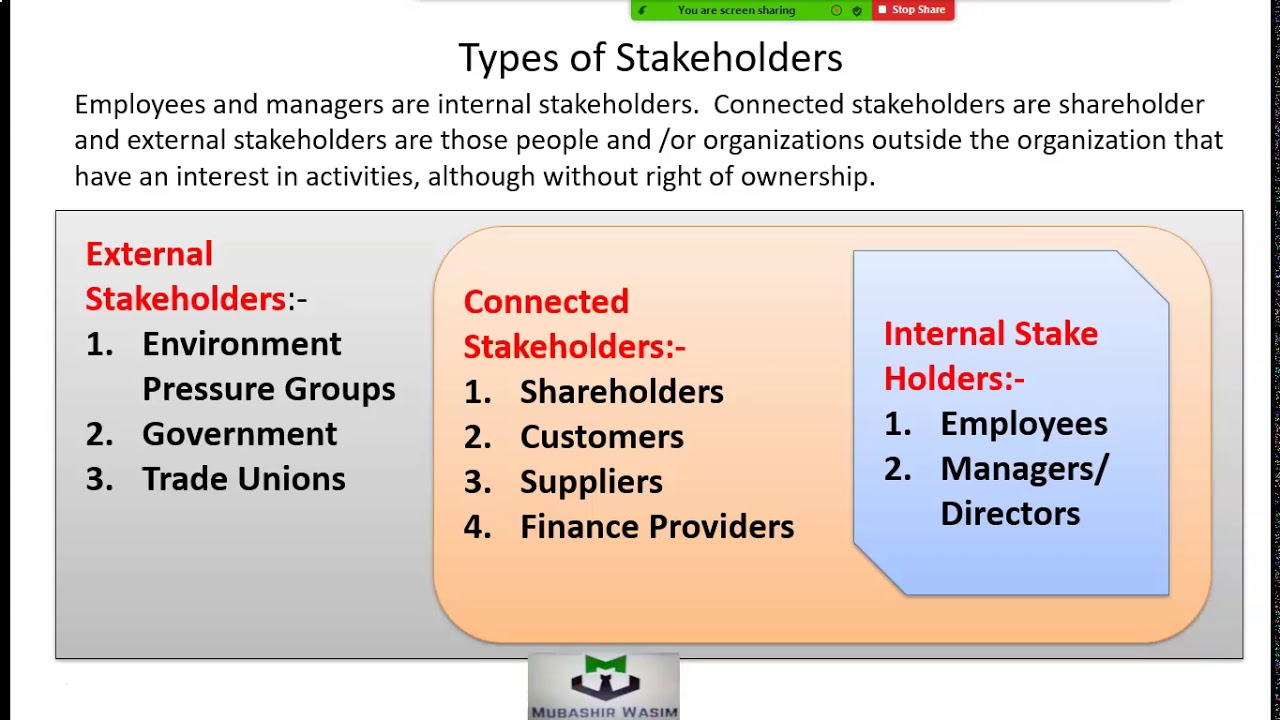 You are screen sharing
Stop Share

Types of Stakeholders

Employees and managers are internal stakeholders. Connected stakeholders are shareholder and external stakeholders are those people and /or organizations outside the organization that have an interest in activities, although without right of ownership.

External Stakeholders:-
1. Environment Pressure Groups
2. Government
3. Trade Unions

Connected Stakeholders:-
1. Shareholders
2. Customers
3. Suppliers
4. Finance Providers

Internal Stake Holders:-
1. Employees
2. Managers/ Directors

MUBASHIR WASIM